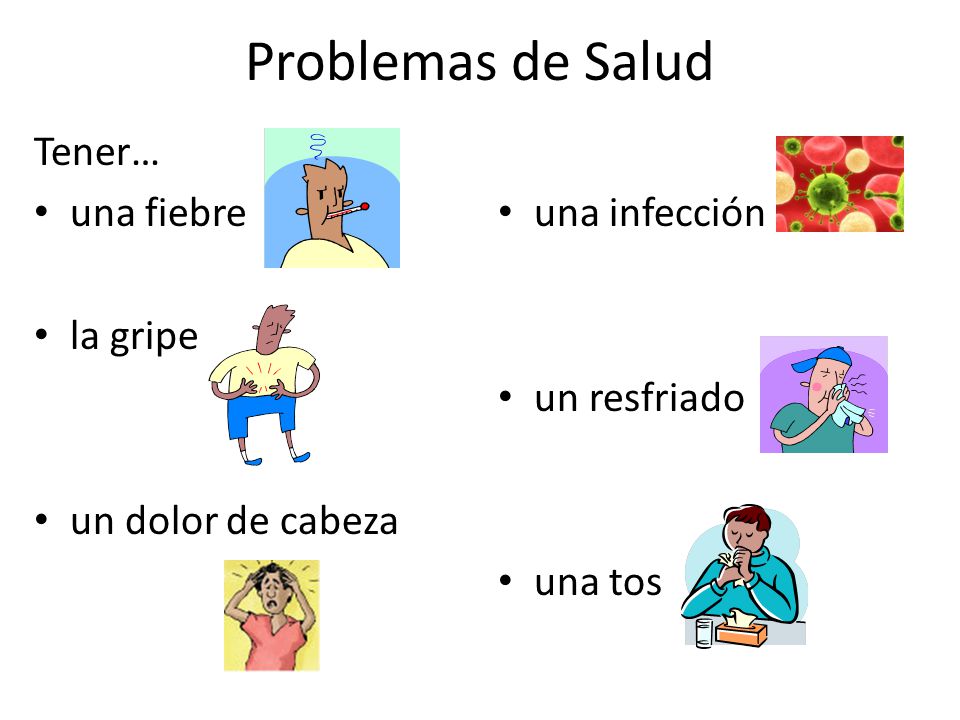 Problemas de Salud

Tener…

• una fiebre

• la gripe

• un dolor de cabeza

• una infección

• un resfriado

• una tos